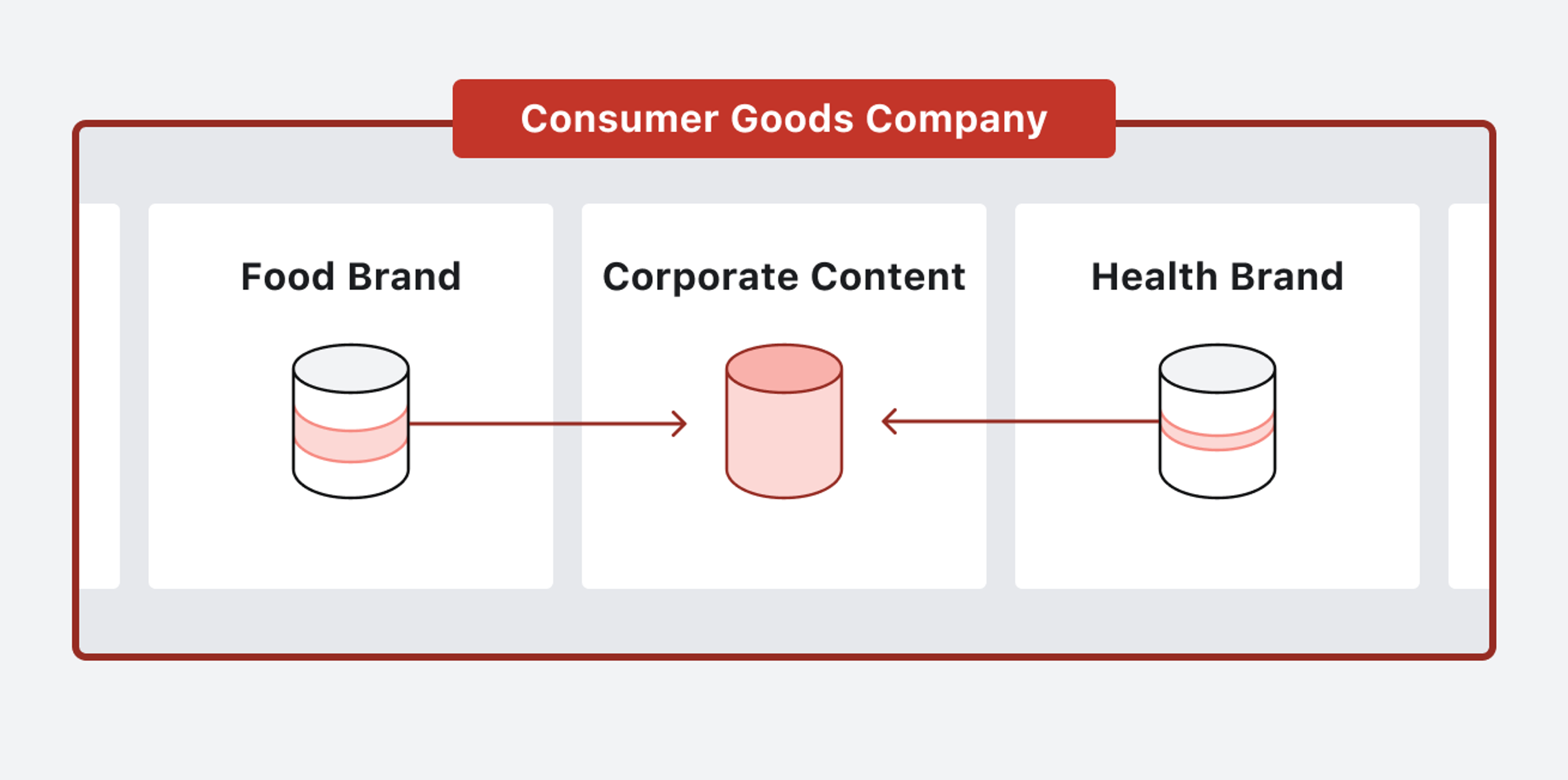 Consumer Goods Company

Food Brand

Corporate Content

Health Brand